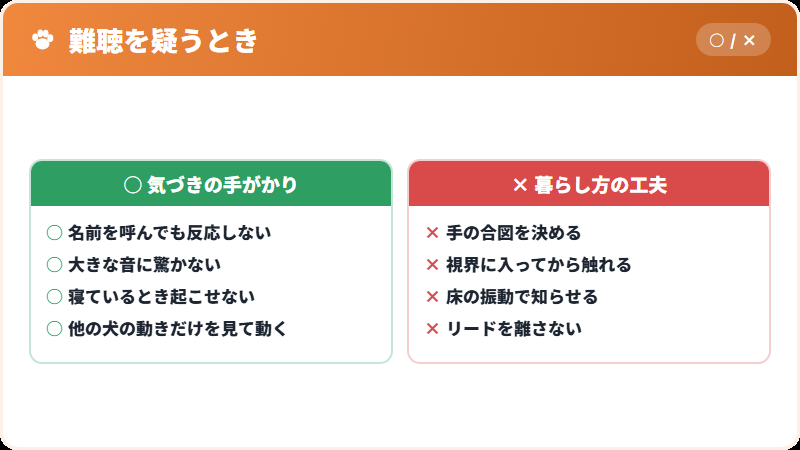 難聴を疑うとき

○ / ×

○ 気づきの手がかり

○ 名前を呼んでも反応しない
○ 大きな音に驚かない
○ 寝ているとき起こせない
○ 他の犬の動きだけを見て動く

× 暮らし方の工夫

× 手の合図を決める
× 視界に入ってから触れる
× 床の振動で知らせる
× リードを離さない